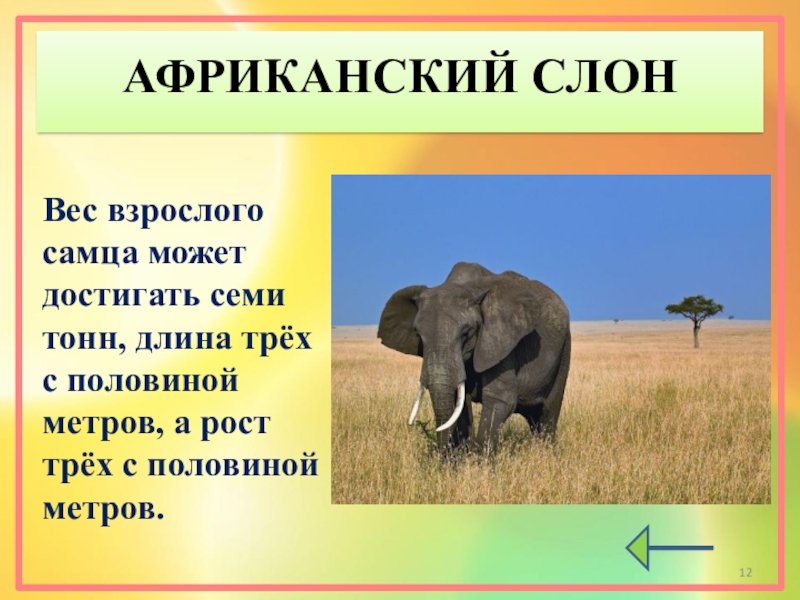 АФРИКАНСКИЙ СЛОН

Вес взрослого самца может достигать семи тонн, длина трёх с половиной метров, а рост трёх с половиной метров.

12